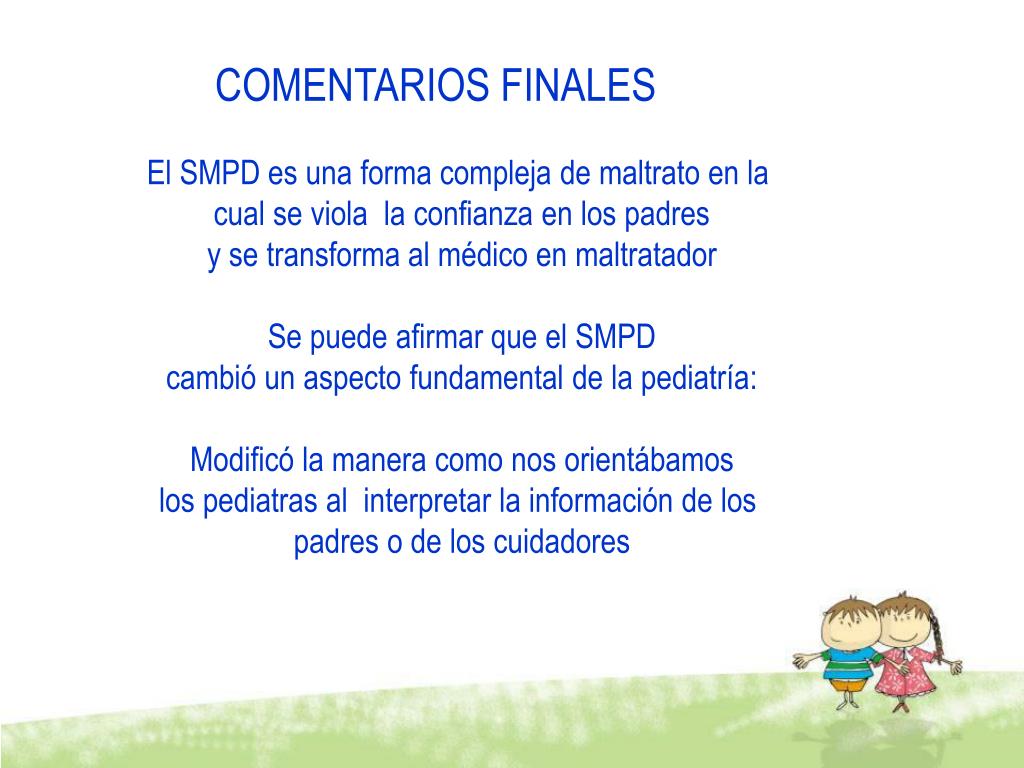 COMENTARIOS FINALES

El SMPD es una forma compleja de maltrato en la cual se viola  la confianza en los padres y se transforma al médico en maltratador

Se puede afirmar que el SMPD cambió un aspecto fundamental de la pediatría:

Modificó la manera como nos orientábamos los pediatras al  interpretar la información de los padres o de los cuidadores